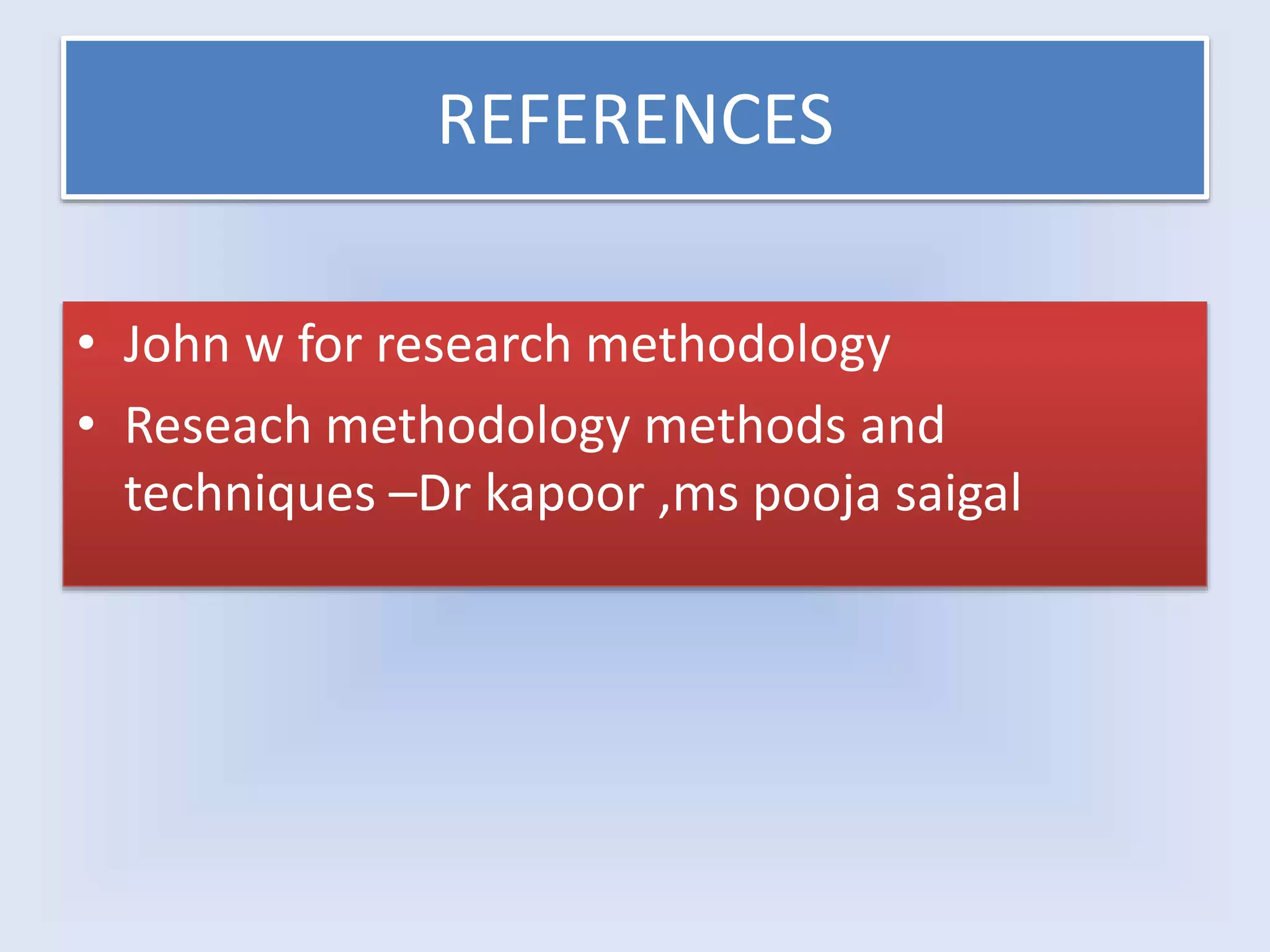 REFERENCES

• John w for research methodology
• Reseach methodology methods and techniques –Dr kapoor ,ms pooja saigal